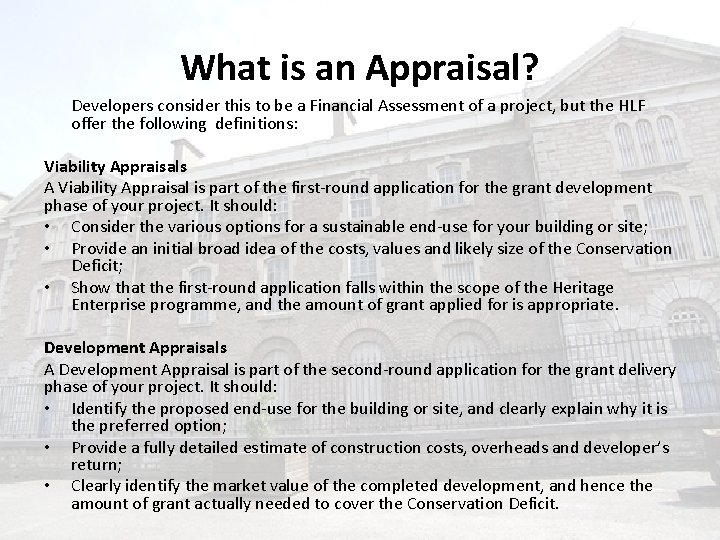 What is an Appraisal?

Developers consider this to be a Financial Assessment of a project, but the HLF offer the following definitions:

Viability Appraisals
A Viability Appraisal is part of the first-round application for the grant development phase of your project. It should:
• Consider the various options for a sustainable end-use for your building or site;
• Provide an initial broad idea of the costs, values and likely size of the Conservation Deficit;
• Show that the first-round application falls within the scope of the Heritage Enterprise programme, and the amount of grant applied for is appropriate.

Development Appraisals
A Development Appraisal is part of the second-round application for the grant delivery phase of your project. It should:
• Identify the proposed end-use for the building or site, and clearly explain why it is the preferred option;
• Provide a fully detailed estimate of construction costs, overheads and developer's return;
• Clearly identify the market value of the completed development, and hence the amount of grant actually needed to cover the Conservation Deficit.